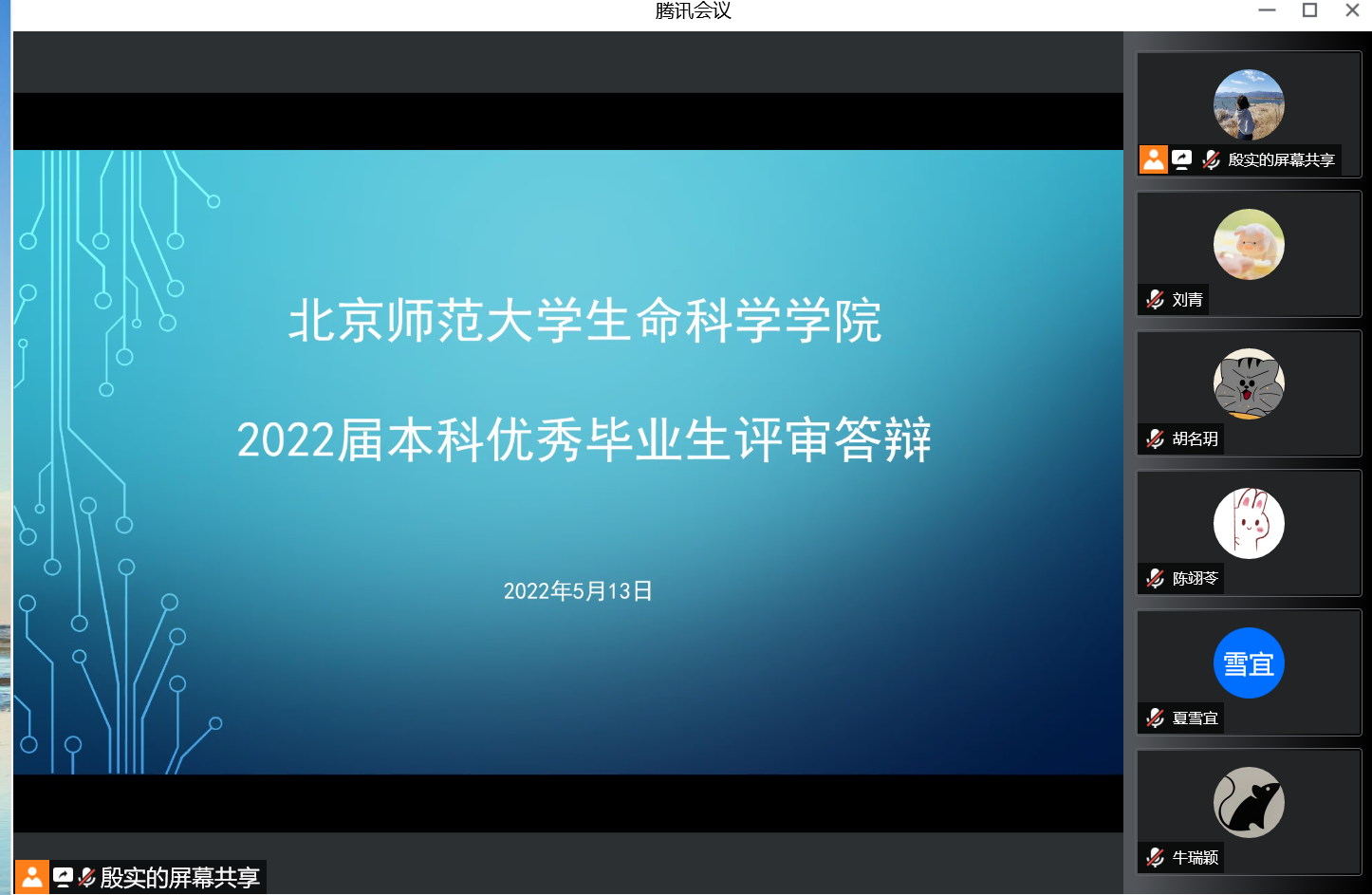 腾讯会议

北京师范大学生命科学学院

2022届本科优秀毕业生评审答辩

2022年5月13日

殷实的屏幕共享

殷实的屏幕共享

刘青

胡名玥

陈翊苓

雪宜

夏雪宜

牛瑞颖